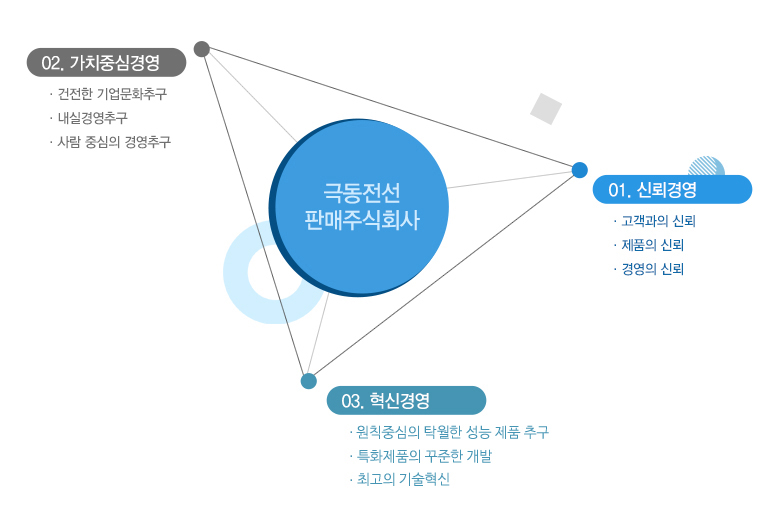 02. 가치중심경영

· 건전한 기업문화추구
· 내실경영추구
· 사람 중심의 경영추구

극동전선
판매주식회사

01. 신뢰경영

· 고객과의 신뢰
· 제품의 신뢰
· 경영의 신뢰

03. 혁신경영

· 원칙중심의 탁월한 성능 제품 추구
· 특화제품의 꾸준한 개발
· 최고의 기술혁신